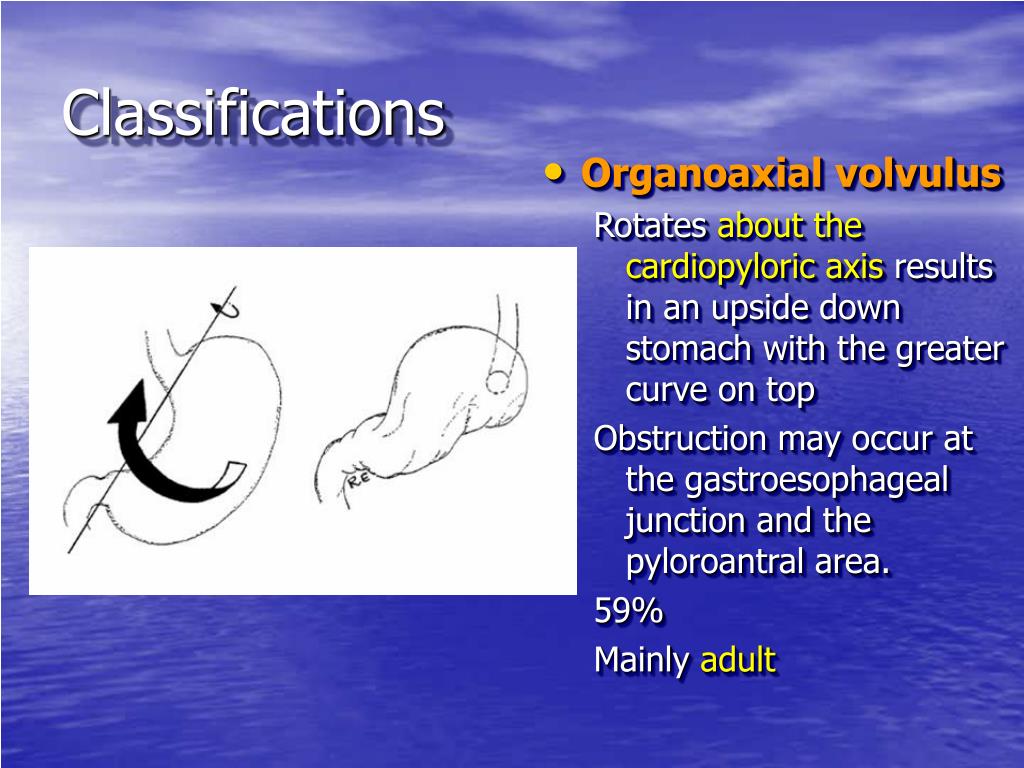 Classifications

• Organoaxial volvulus

Rotates about the cardiopyloric axis results in an upside down stomach with the greater curve on top

Obstruction may occur at the gastroesophageal junction and the pyloroantral area.

59%

Mainly adult

RE